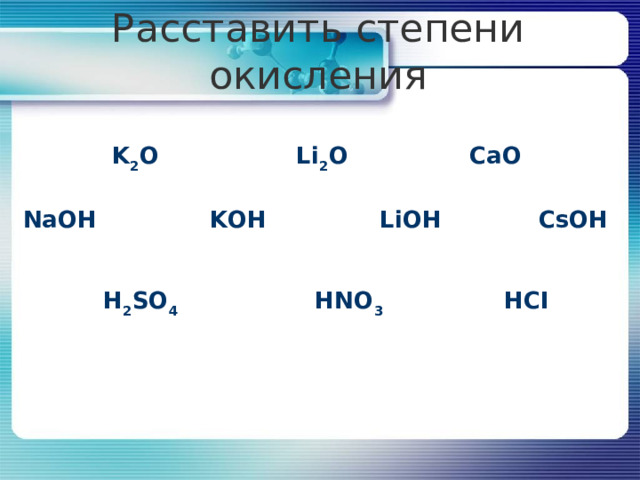 Расставить степени окисления

$K_2O$ $Li_2O$ $CaO$

$NaOH$ $KOH$ $LiOH$ $CsOH$

$H_2SO_4$ $HNO_3$ $HCl$